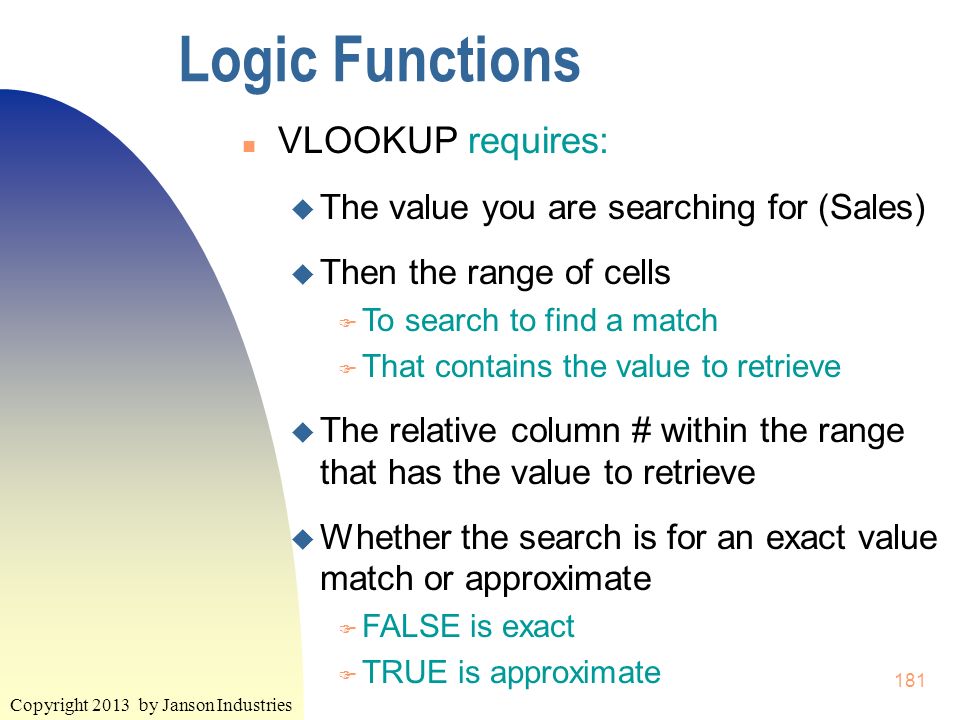 Logic Functions

VLOOKUP requires:

The value you are searching for (Sales)

Then the range of cells

To search to find a match

That contains the value to retrieve

The relative column # within the range that has the value to retrieve

Whether the search is for an exact value match or approximate

FALSE is exact

TRUE is approximate

181

Copyright 2013 by Janson Industries